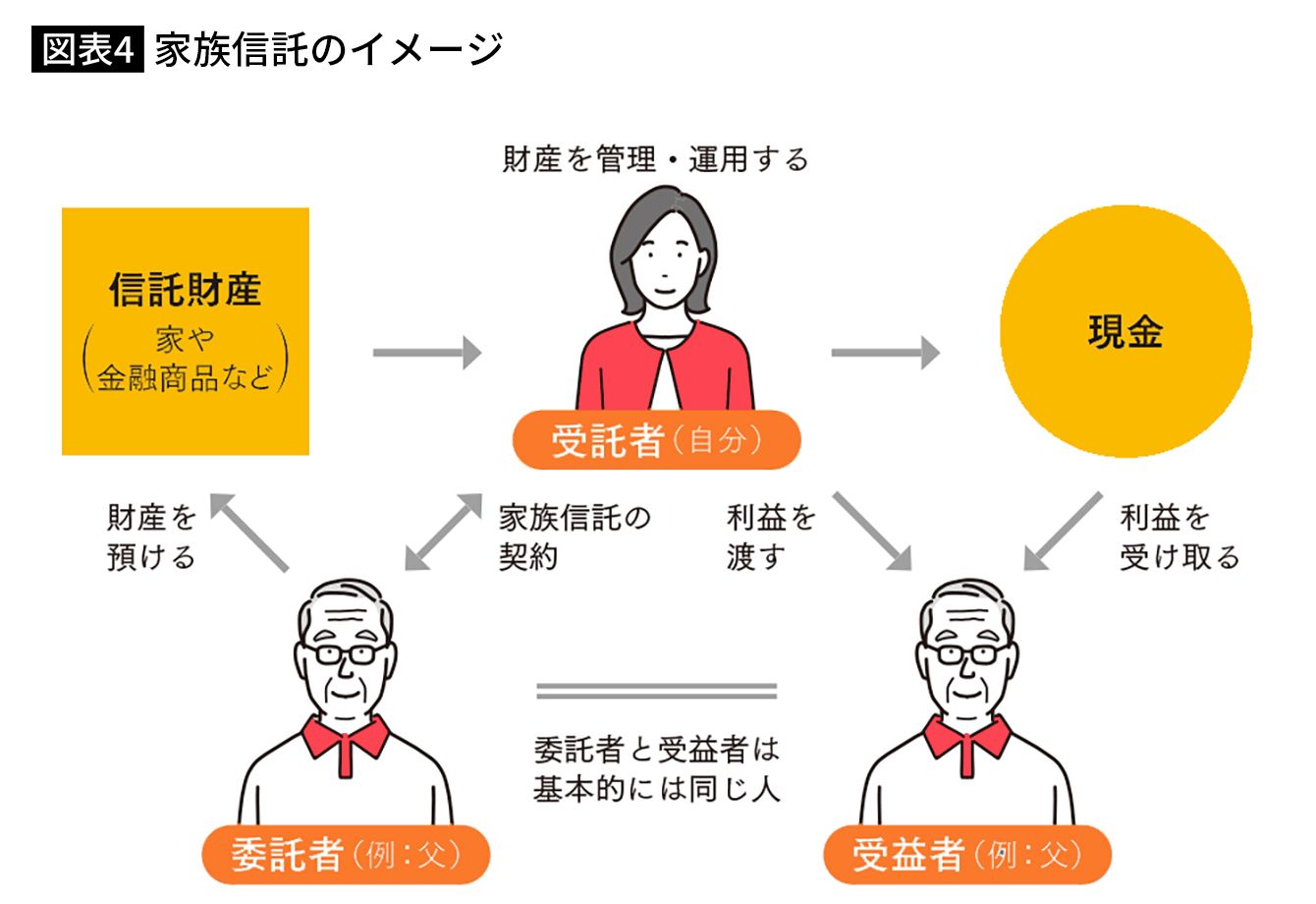 図表4 家族信託のイメージ

財産を管理・運用する

信託財産
（家や金融商品など）

受託者（自分）

現金

財産を預ける

家族信託の契約

利益を渡す

利益を受け取る

委託者と受益者は基本的には同じ人

委託者（例：父）

受益者（例：父）